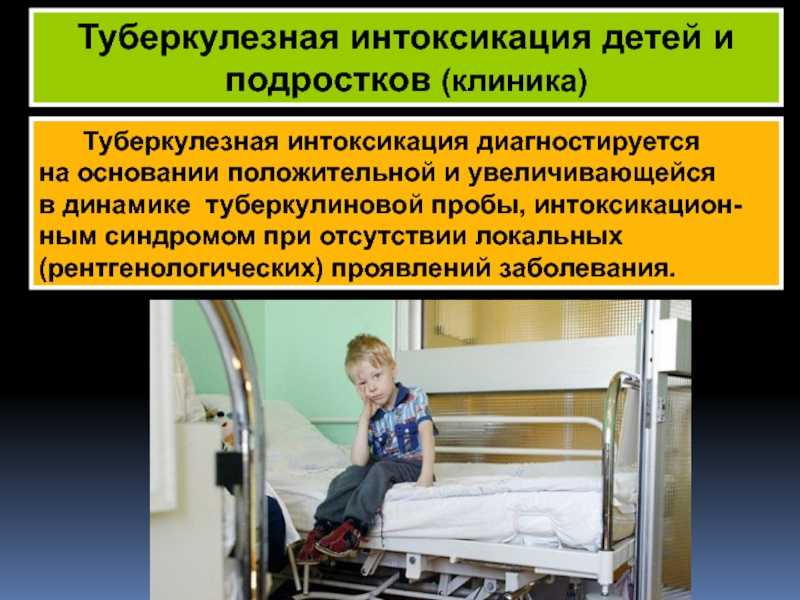 Туберкулезная интоксикация детей и подростков (клиника)

Туберкулезная интоксикация диагностируется на основании положительной и увеличивающейся в динамике туберкулиновой пробы, интоксикационным синдромом при отсутствии локальных (рентгенологических) проявлений заболевания.